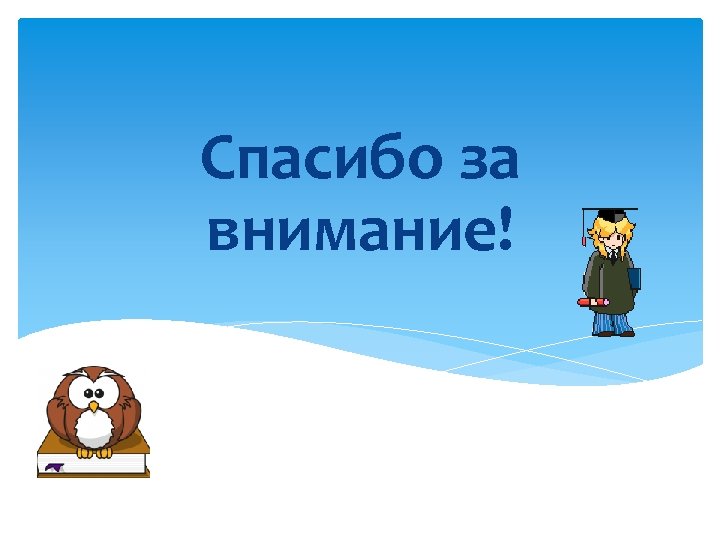 Спасибо за внимание!